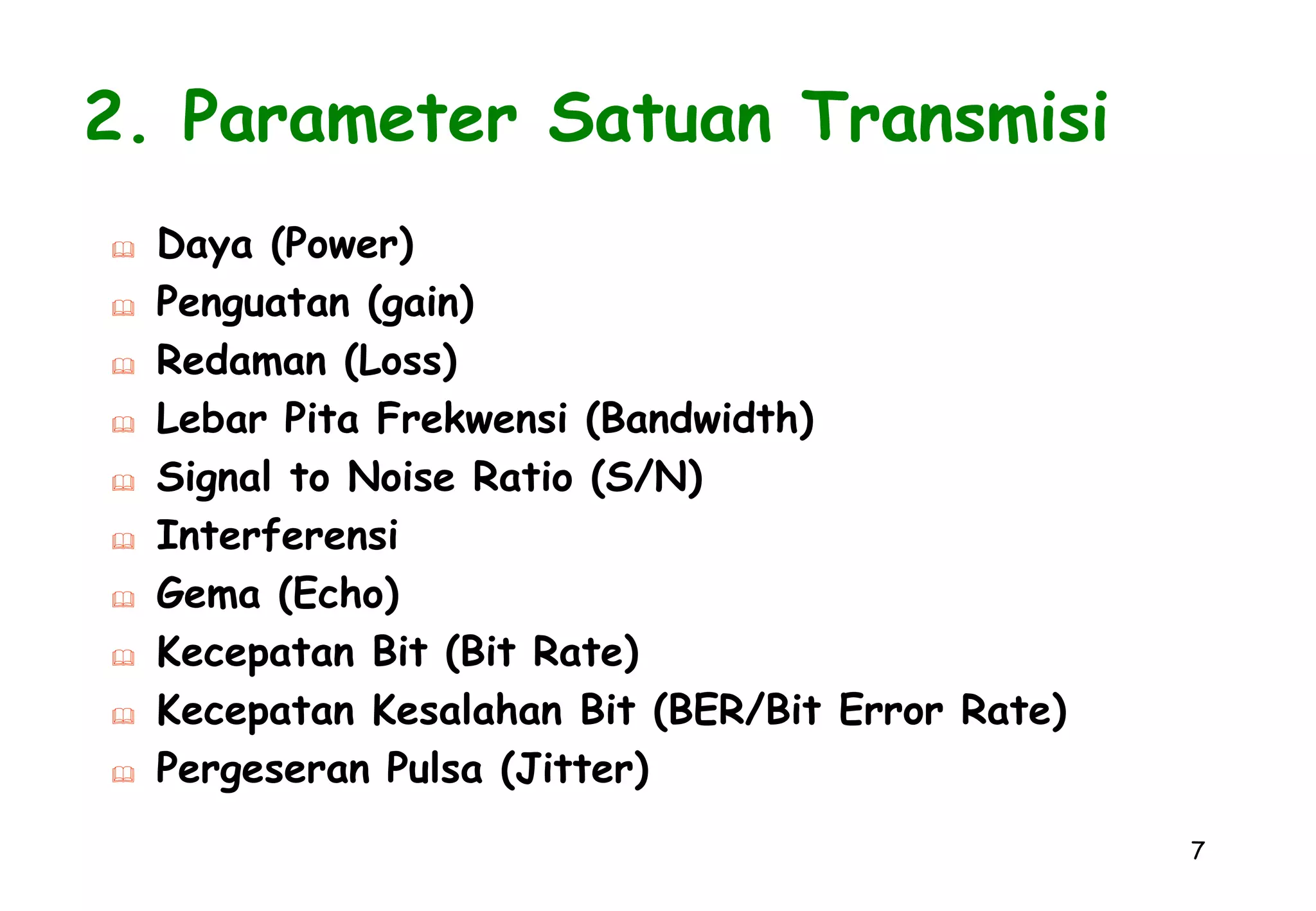 2. Parameter Satuan Transmisi

Daya (Power)
Penguatan (gain)
Redaman (Loss)
Lebar Pita Frekwensi (Bandwidth)
Signal to Noise Ratio (S/N)
Interferensi
Gema (Echo)
Kecepatan Bit (Bit Rate)
Kecepatan Kesalahan Bit (BER/Bit Error Rate)
Pergeseran Pulsa (Jitter)

7